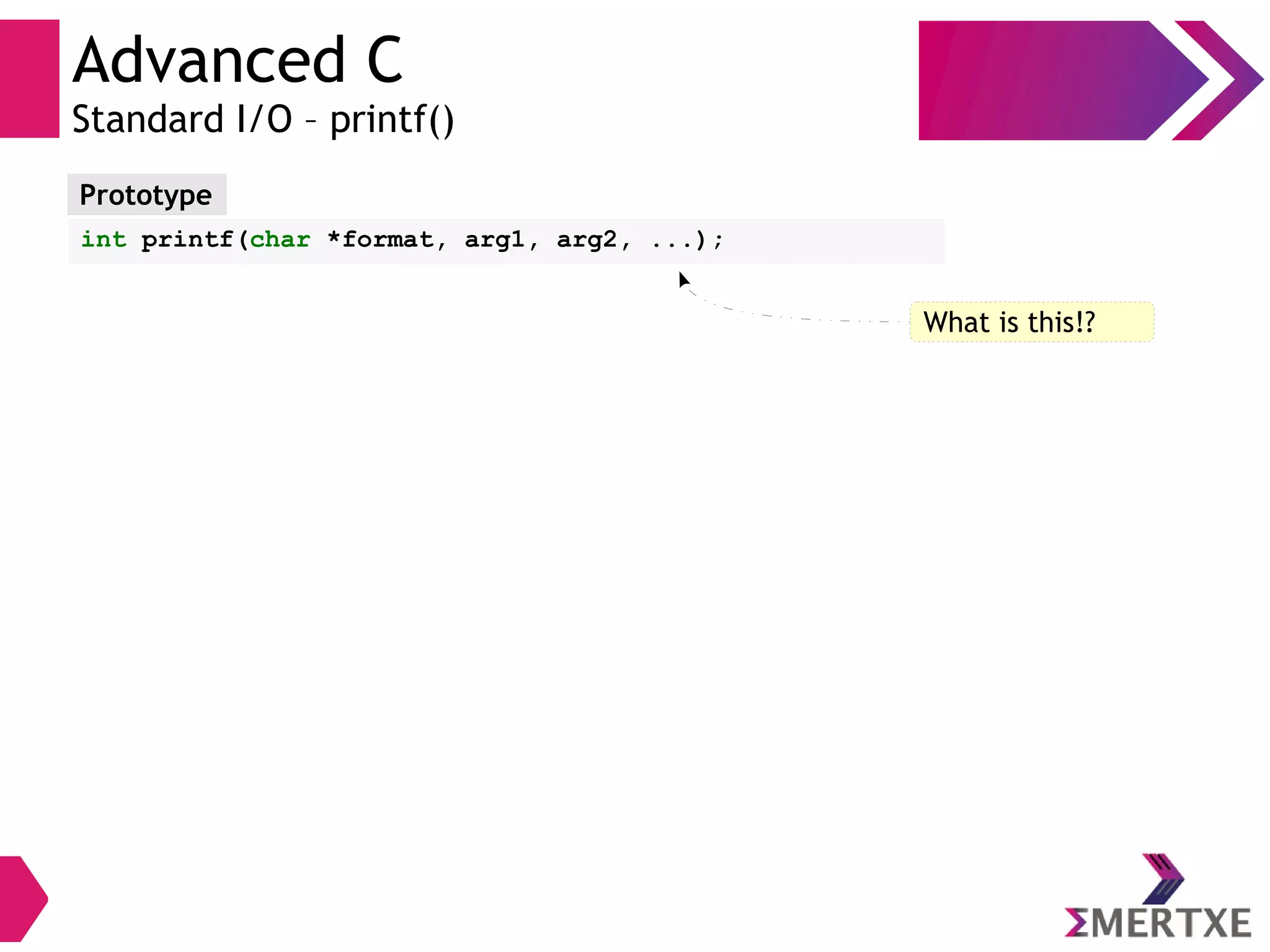 Advanced C
Standard I/O – printf()

Prototype

int printf(char *format, arg1, arg2, ...);

What is this!?

ΣMERTXE